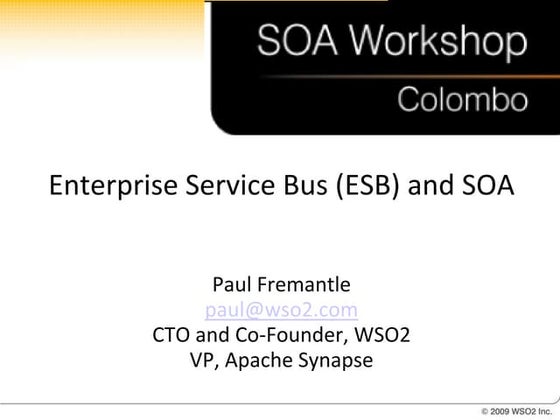 SOA Workshop
Colombo

Enterprise Service Bus (ESB) and SOA

Paul Fremantle
paul@wso2.com
CTO and Co-Founder, WSO2
VP, Apache Synapse

© 2009 WSO2 Inc.